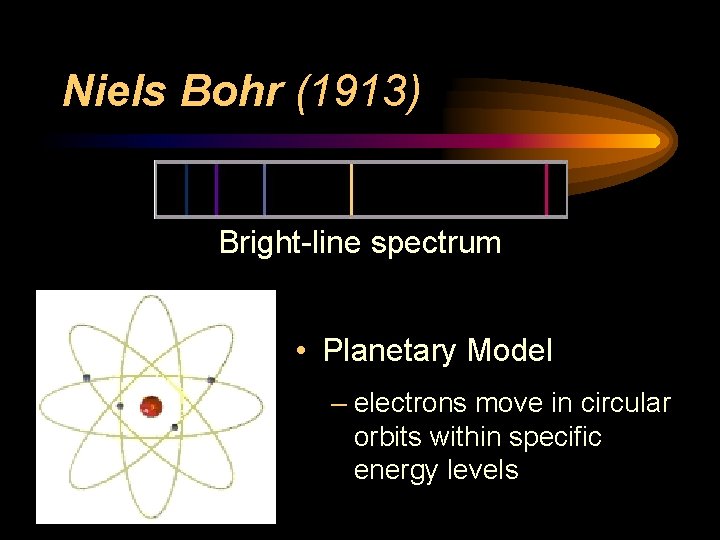 Niels Bohr (1913)

Bright-line spectrum

• Planetary Model

– electrons move in circular orbits within specific energy levels